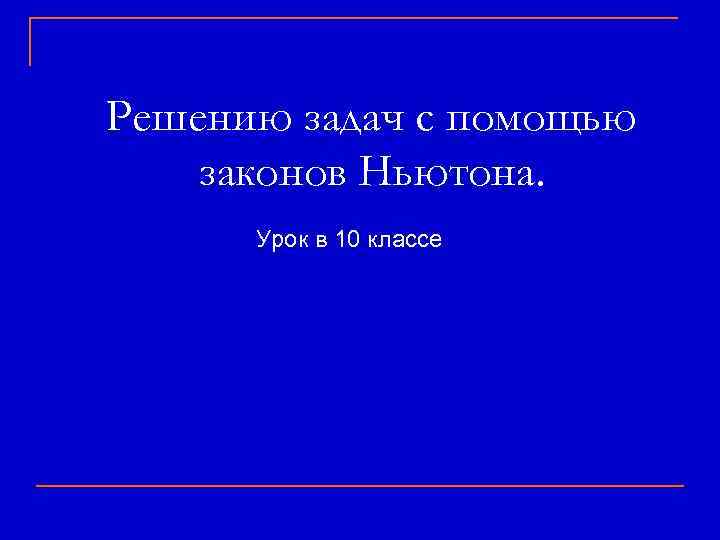 Решению задач с помощью законов Ньютона.

Урок в 10 классе